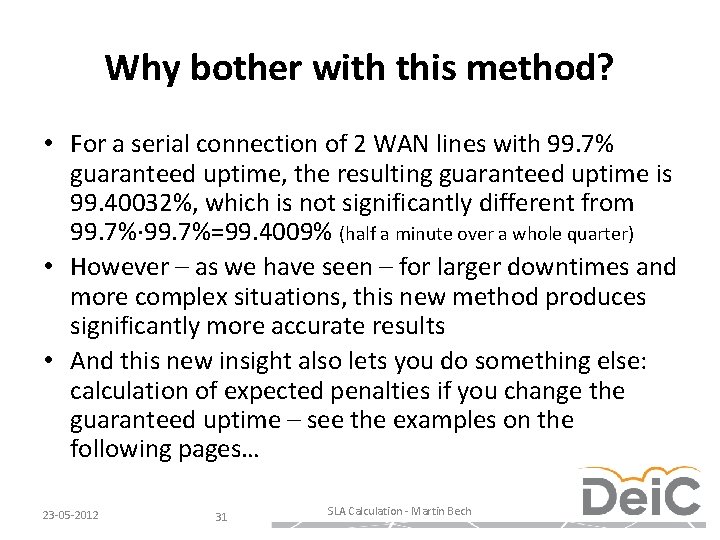 Why bother with this method?

• For a serial connection of 2 WAN lines with 99.7% guaranteed uptime, the resulting guaranteed uptime is 99.40032%, which is not significantly different from 99.7%·99.7%=99.4009% (half a minute over a whole quarter)
• However – as we have seen – for larger downtimes and more complex situations, this new method produces significantly more accurate results
• And this new insight also lets you do something else: calculation of expected penalties if you change the guaranteed uptime – see the examples on the following pages…

23-05-2012 31 SLA Calculation - Martin Bech

DeiC